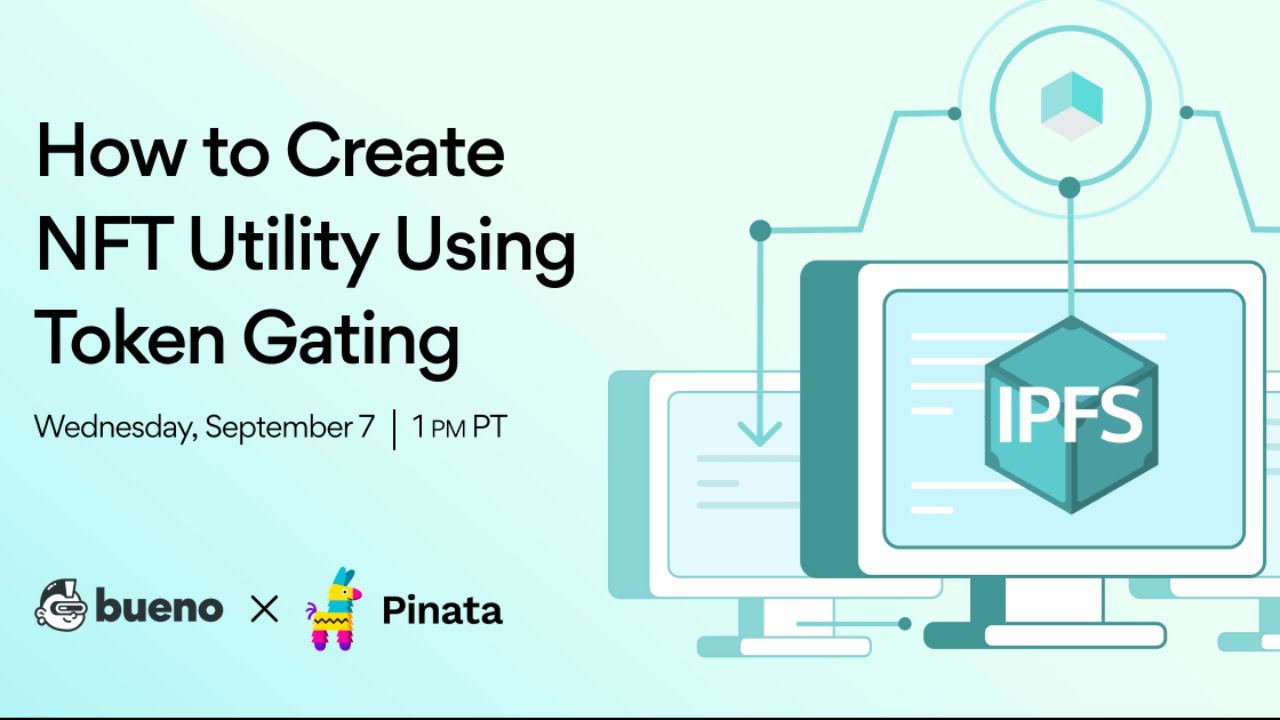 How to Create NFT Utility Using Token Gating

Wednesday, September 7 | 1 PM PT

bueno × Pinata

IPFS